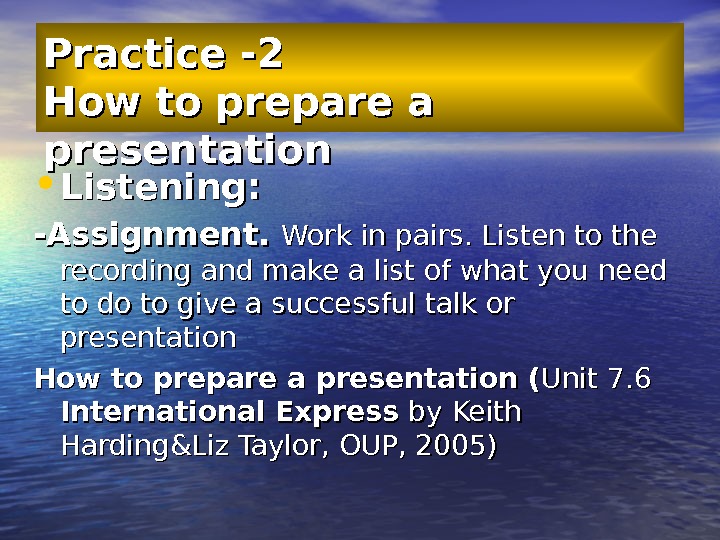 Practice -2
How to prepare a presentation

• Listening:

-Assignment. Work in pairs. Listen to the recording and make a list of what you need to do to give a successful talk or presentation

How to prepare a presentation (Unit 7.6 International Express by Keith Harding&Liz Taylor, OUP, 2005)